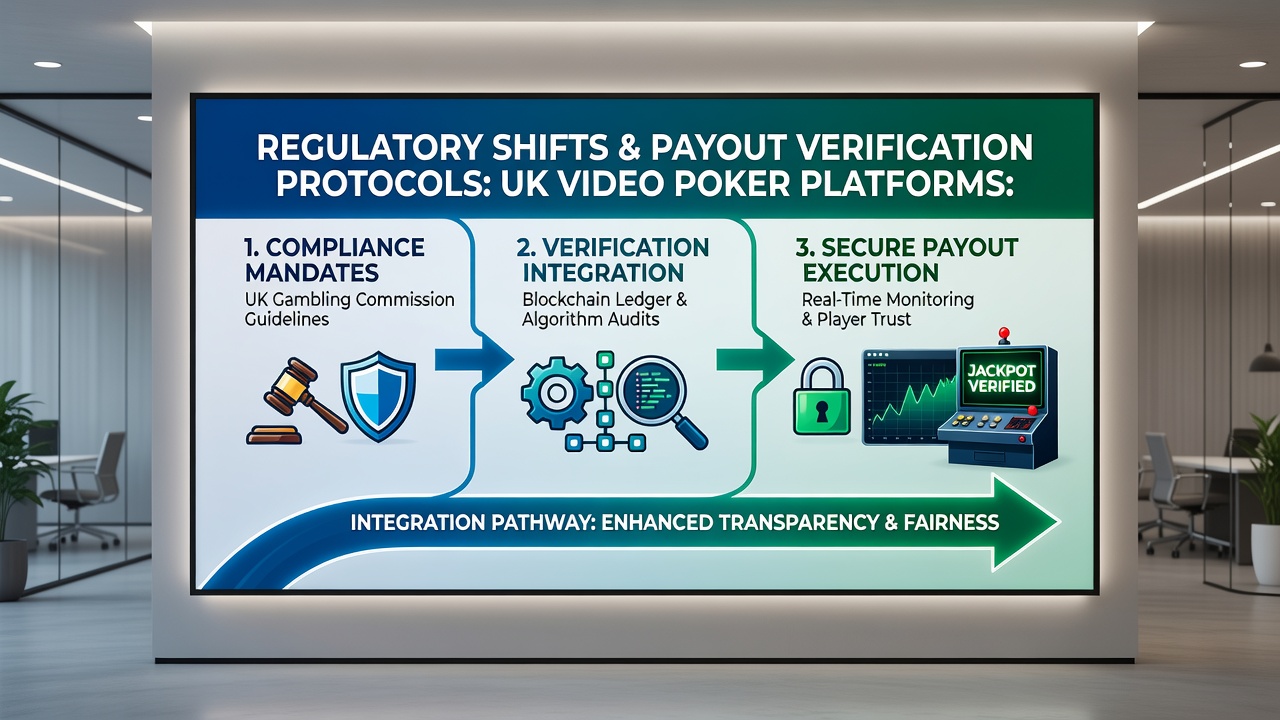 REGULATORY SHIFTS & PAYOUT VERIFICATION PROTOCOLS: UK VIDEO POKER PLATFORMS:

1. COMPLIANCE MANDATES
UK Gambling Commission Guidelines

2. VERIFICATION INTEGRATION
Blockchain Ledger & Algorithm Audits

3. SECURE PAYOUT EXECUTION
Real-Time Monitoring & Player Trust

JACKPOT VERIFIED

INTEGRATION PATHWAY: ENHANCED TRANSPARENCY & FAIRNESS